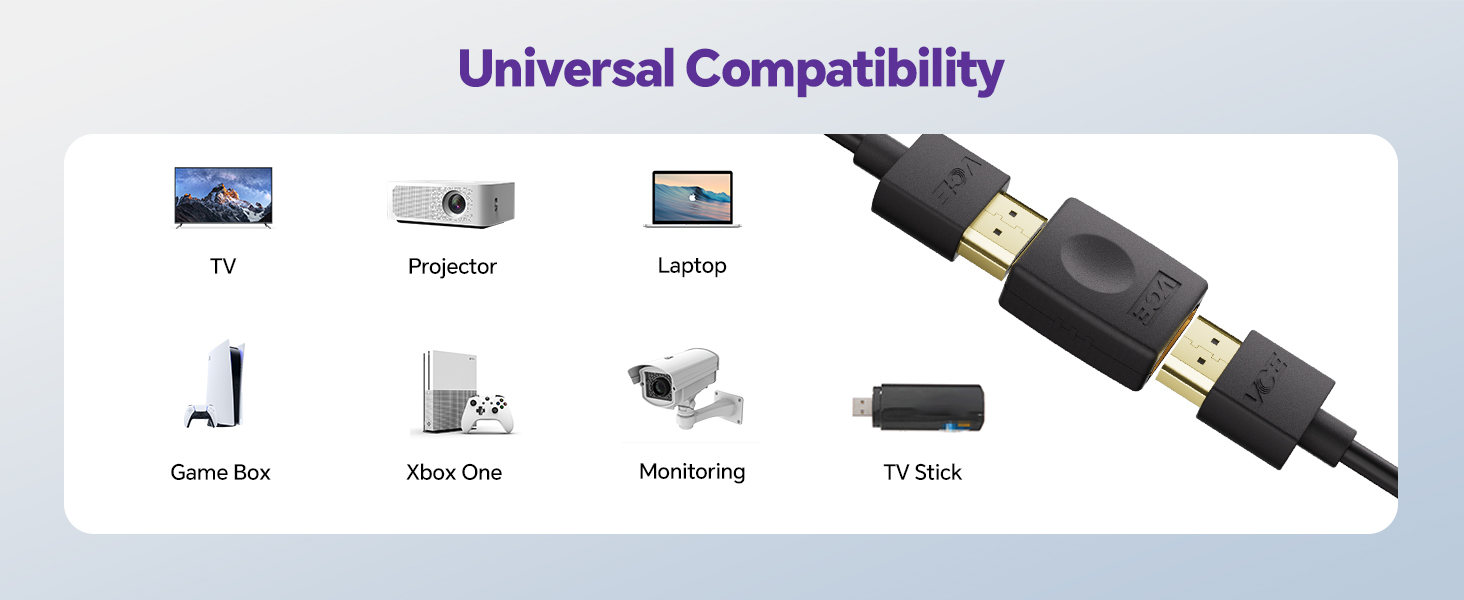 Universal Compatibility

TV

Projector

Laptop

Game Box

Xbox One

Monitoring

TV Stick

VCE

VCE

VCE